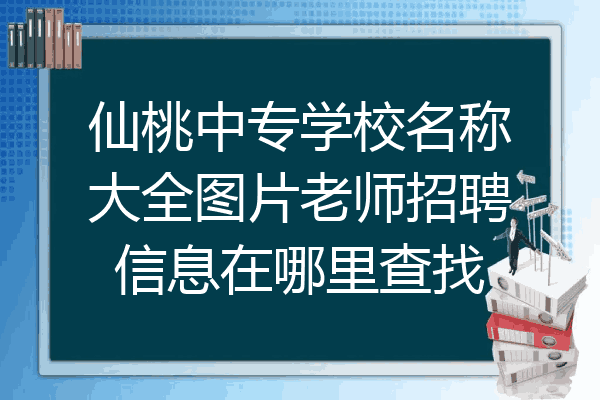 仙桃中专学校名称大全图片老师招聘信息在哪里查找